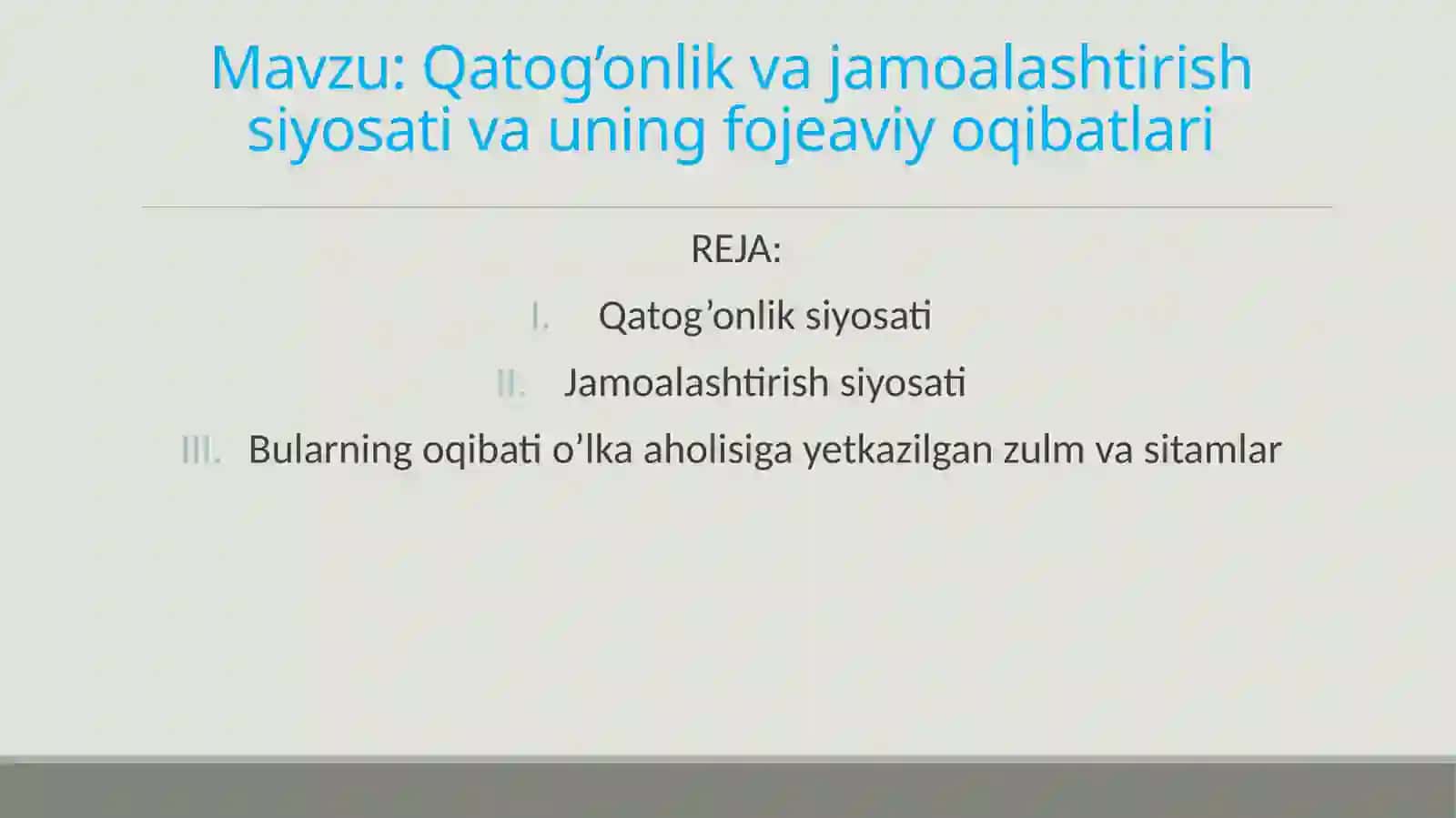 Mavzu: Qatog’onlik va jamoalashtirish siyosati va uning fojeaviy oqibatlari

REJA:

I. Qatog’onlik siyosati

II. Jamoalashtirish siyosati

III. Bularning oqibati o’lka aholisiga yetkazilgan zulm va sitamlar